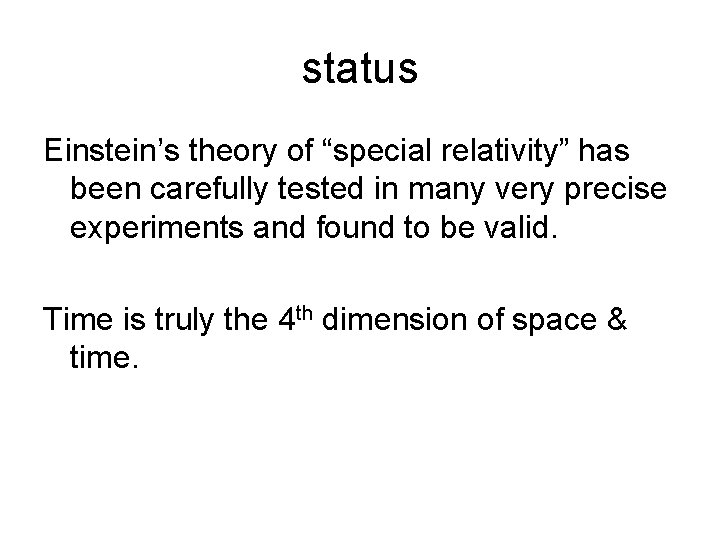 status

Einstein’s theory of “special relativity” has been carefully tested in many very precise experiments and found to be valid.

Time is truly the 4$^{th}$ dimension of space & time.